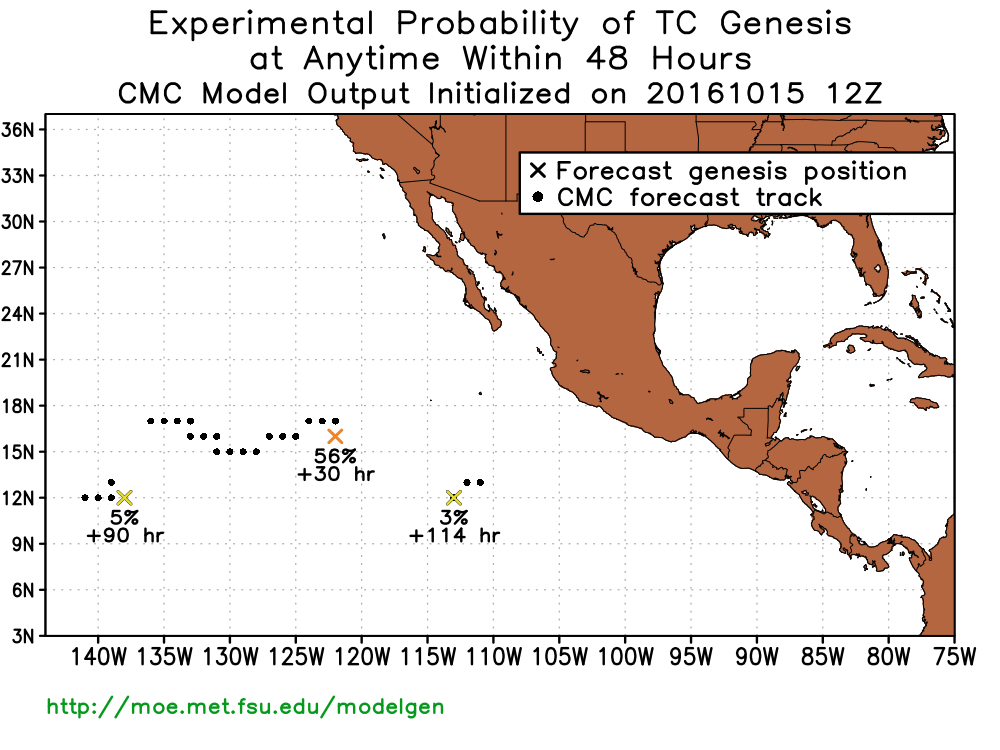 Experimental Probability of TC Genesis
at Anytime Within 48 Hours
CMC Model Output Initialized on 20161015 12Z

× Forecast genesis position
● CMC forecast track

36N
33N
30N
27N
24N
21N
18N
15N
12N
9N
6N
3N

56%
+30 hr

5%
+90 hr

3%
+114 hr

140W 135W 130W 125W 120W 115W 110W 105W 100W 95W 90W 85W 80W 75W

http://moe.met.fsu.edu/modelgen